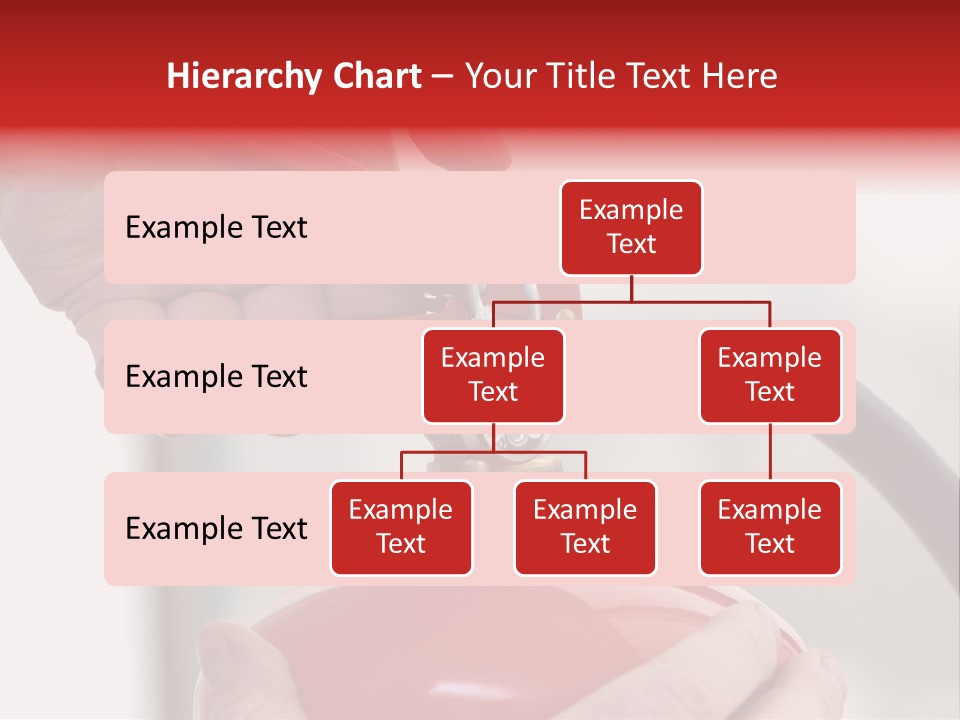 Hierarchy Chart – Your Title Text Here

Example Text

Example Text

Example Text

Example Text

Example Text

Example Text

Example Text

Example Text

Example Text